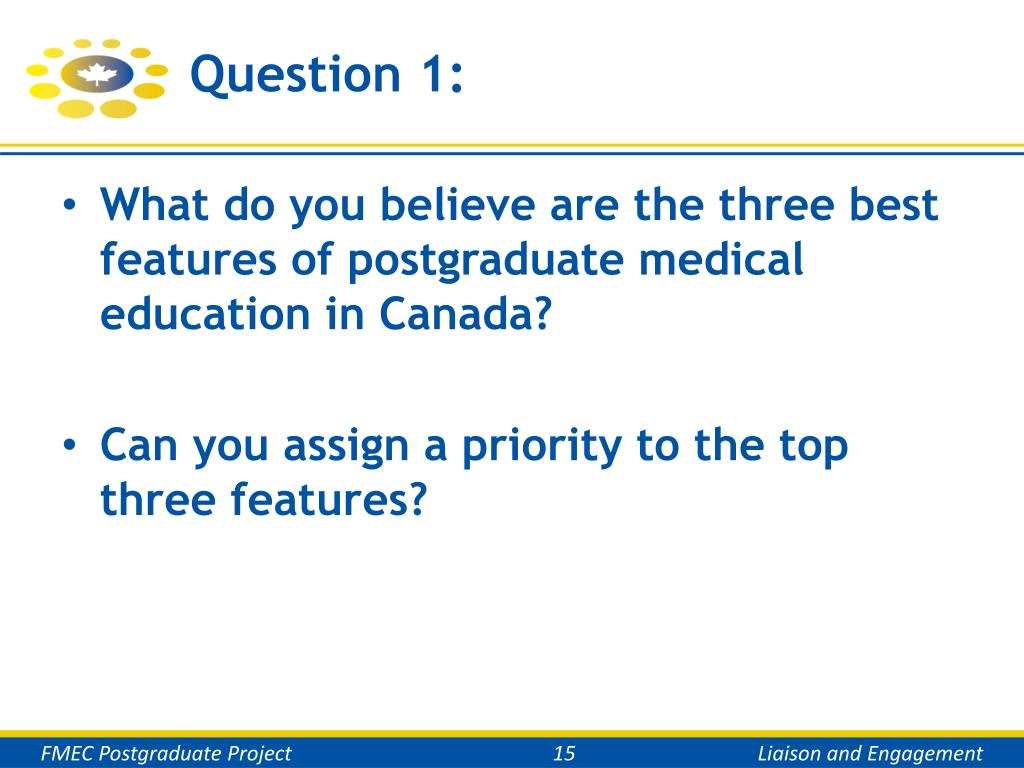 Question 1:

• What do you believe are the three best features of postgraduate medical education in Canada?

• Can you assign a priority to the top three features?

FMEC Postgraduate Project 15 Liaison and Engagement